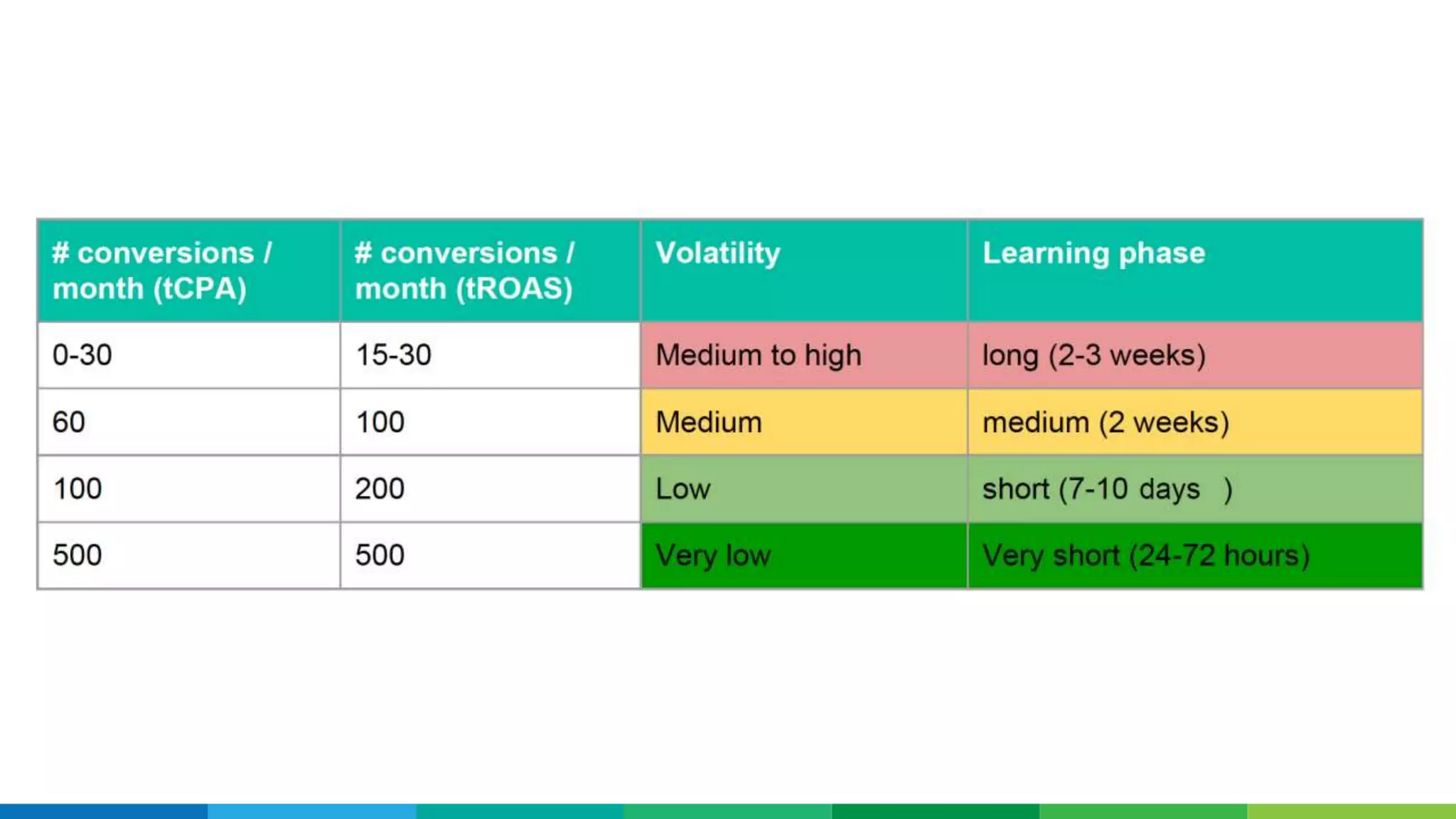 | # conversions / month (tCPA) | # conversions / month (tROAS) | Volatility | Learning phase |
|---|---|---|---|
| 0-30 | 15-30 | Medium to high | long (2-3 weeks) |
| 60 | 100 | Medium | medium (2 weeks) |
| 100 | 200 | Low | short (7-10 days ) |
| 500 | 500 | Very low | Very short (24-72 hours) |